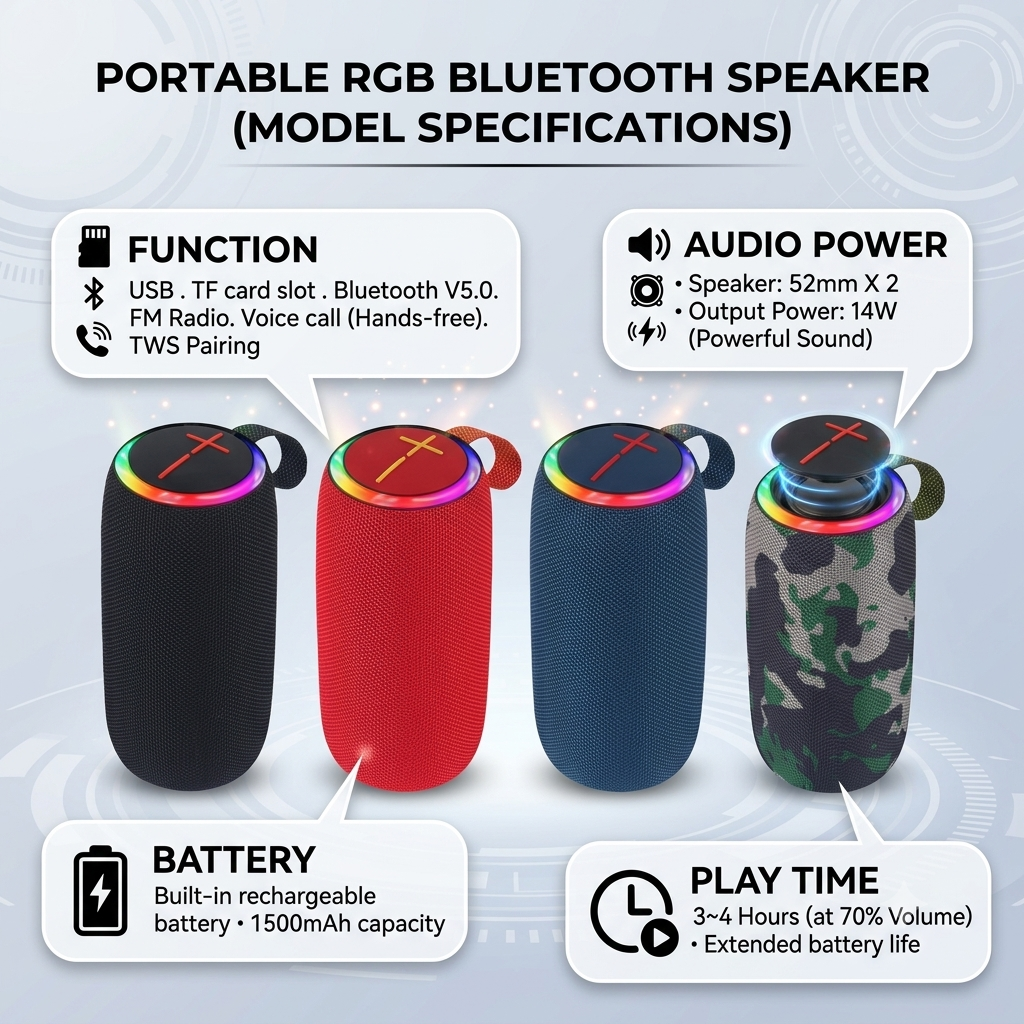 PORTABLE RGB BLUETOOTH SPEAKER (MODEL SPECIFICATIONS)

FUNCTION
USB . TF card slot . Bluetooth V5.0. FM Radio. Voice call (Hands-free). TWS Pairing

AUDIO POWER
• Speaker: 52mm X 2
• Output Power: 14W (Powerful Sound)

BATTERY
Built-in rechargeable battery • 1500mAh capacity

PLAY TIME
3~4 Hours (at 70% Volume)
• Extended battery life